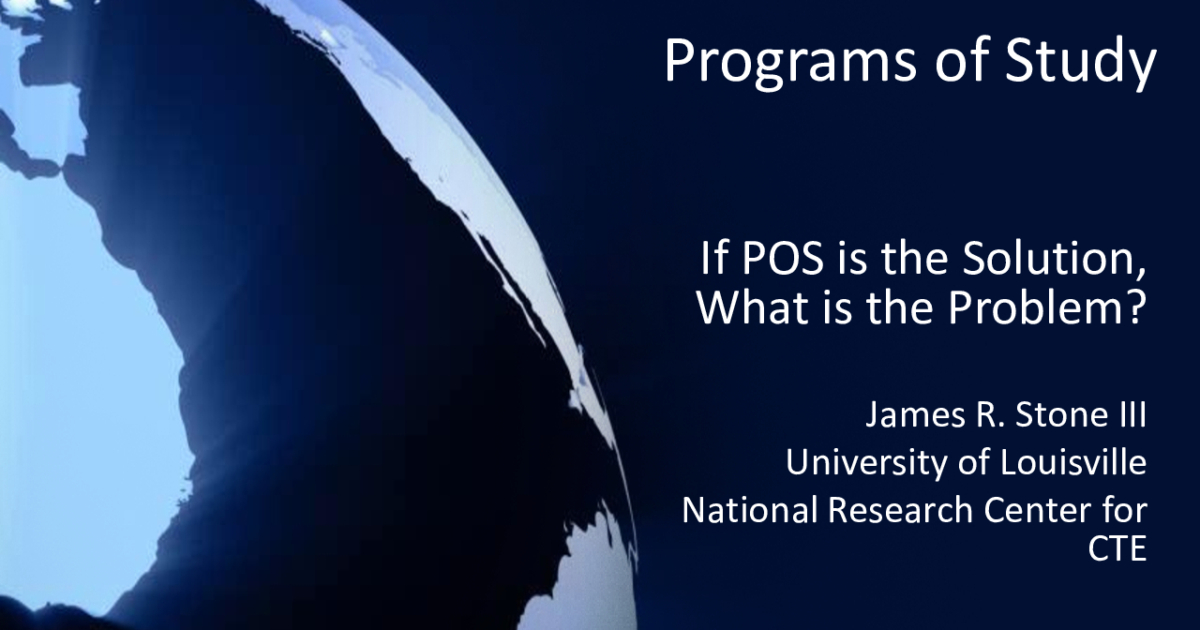 Programs of Study

If POS is the Solution, What is the Problem?

James R. Stone III
University of Louisville
National Research Center for CTE